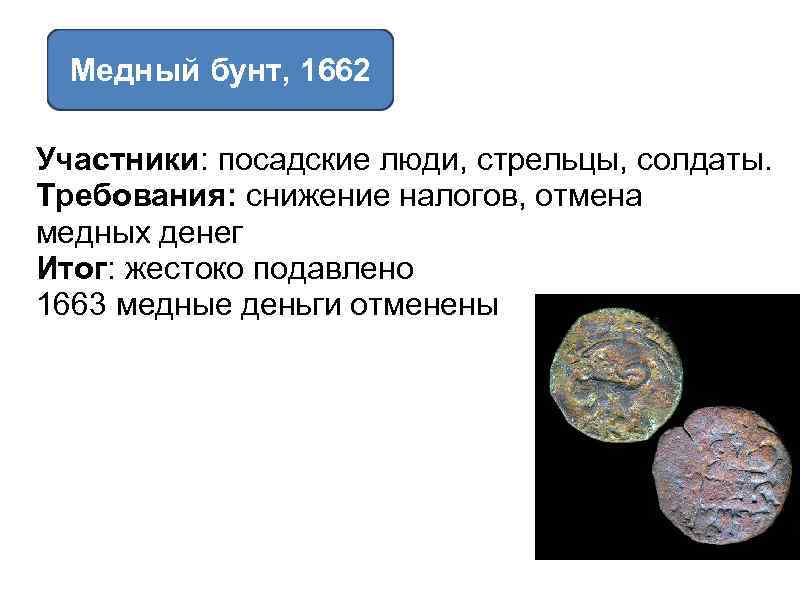 Медный бунт, 1662

Участники: посадские люди, стрельцы, солдаты.
Требования: снижение налогов, отмена медных денег
Итог: жестоко подавлено
1663 медные деньги отменены